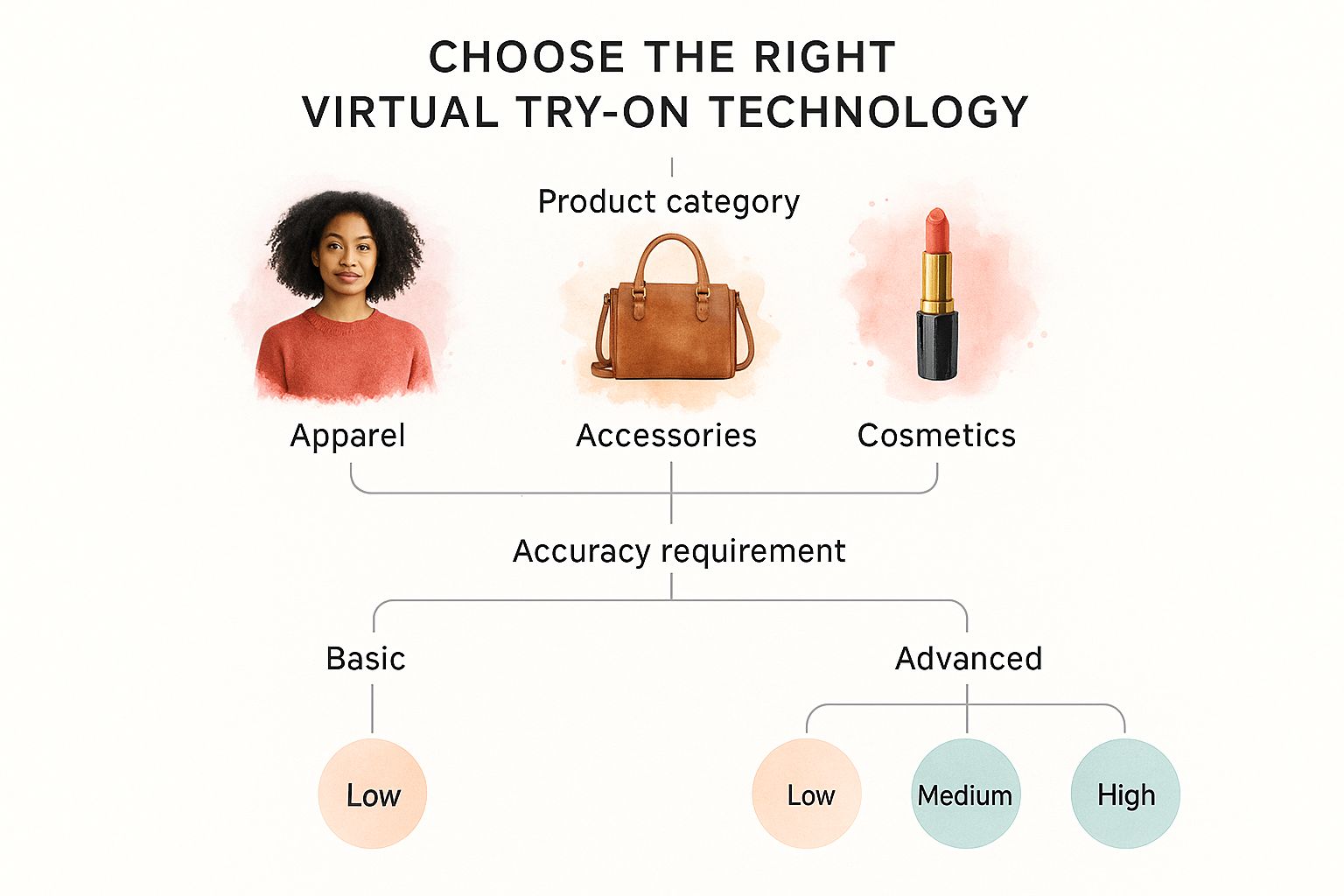 CHOOSE THE RIGHT VIRTUAL TRY-ON TECHNOLOGY

Product category

Apparel

Accessories

Cosmetics

Accuracy requirement

Basic

Advanced

Low

Low

Medium

High